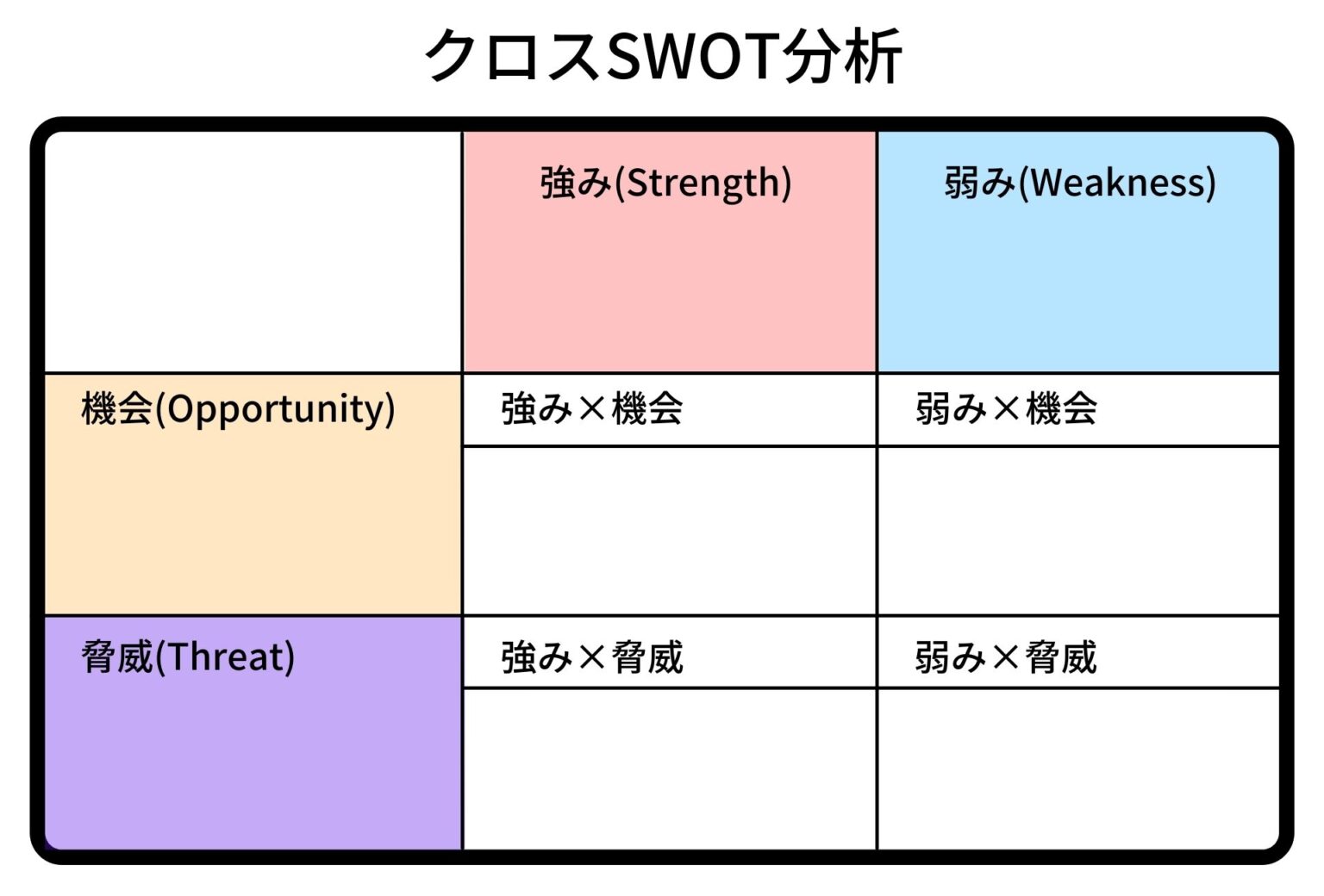 クロスSWOT分析

|  | 強み(Strength) | 弱み(Weakness) |
|---|---|---|
| 機会(Opportunity) | 強み×機会 | 弱み×機会 |
| 脅威(Threat) | 強み×脅威 | 弱み×脅威 |